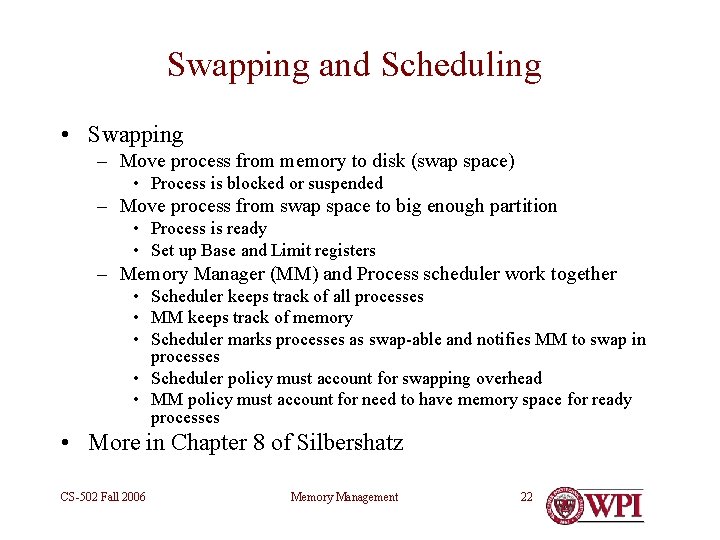 Swapping and Scheduling

• Swapping
– Move process from memory to disk (swap space)
• Process is blocked or suspended
– Move process from swap space to big enough partition
• Process is ready
• Set up Base and Limit registers
– Memory Manager (MM) and Process scheduler work together
• Scheduler keeps track of all processes
• MM keeps track of memory
• Scheduler marks processes as swap-able and notifies MM to swap in processes
• Scheduler policy must account for swapping overhead
• MM policy must account for need to have memory space for ready processes
• More in Chapter 8 of Silbershatz

CS-502 Fall 2006
Memory Management
22
WPI